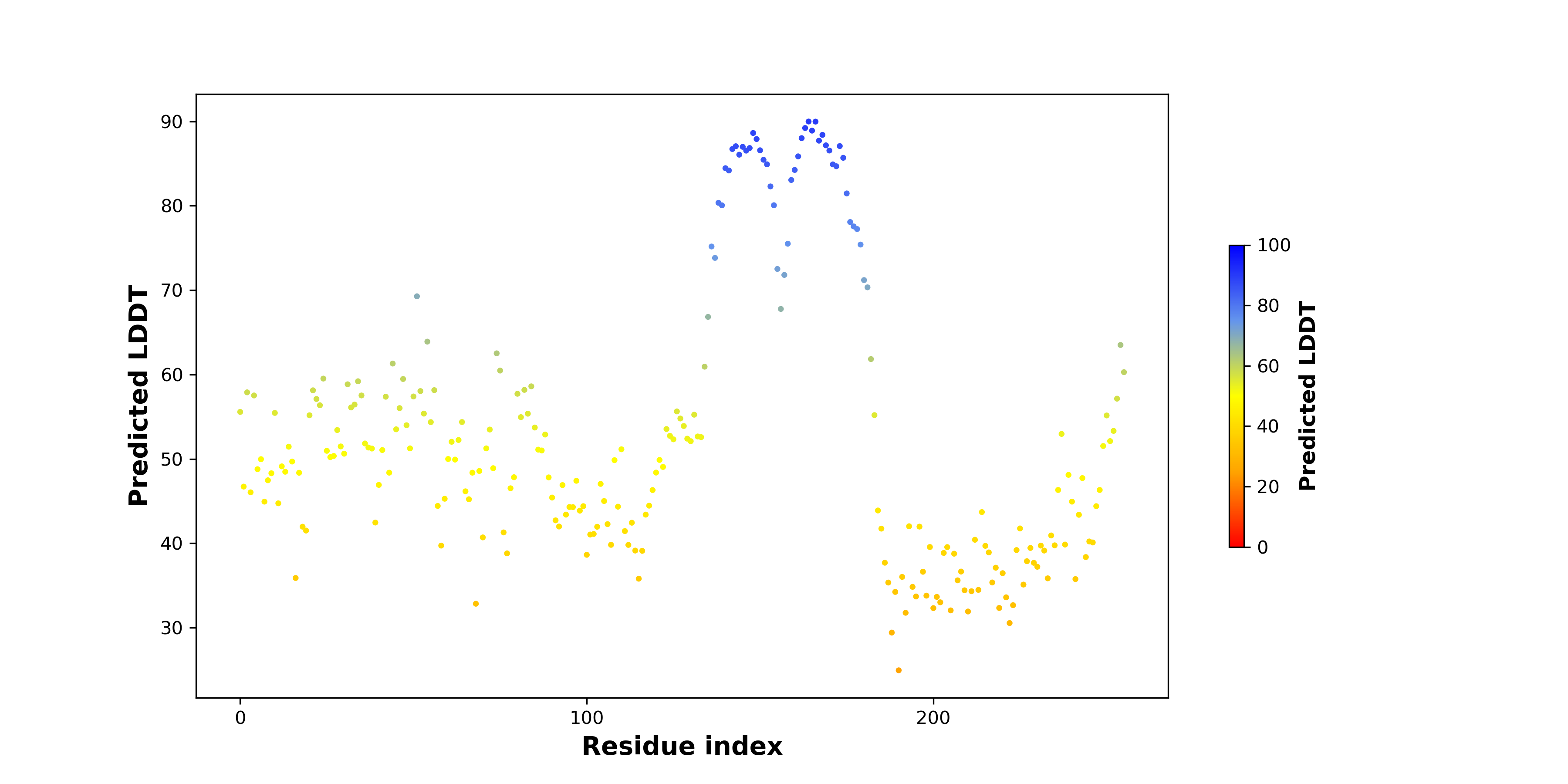 Predicted LDDT

90
80
70
60
50
40
30

0
100
200

Residue index

100
80
60
40
20
0

Predicted LDDT